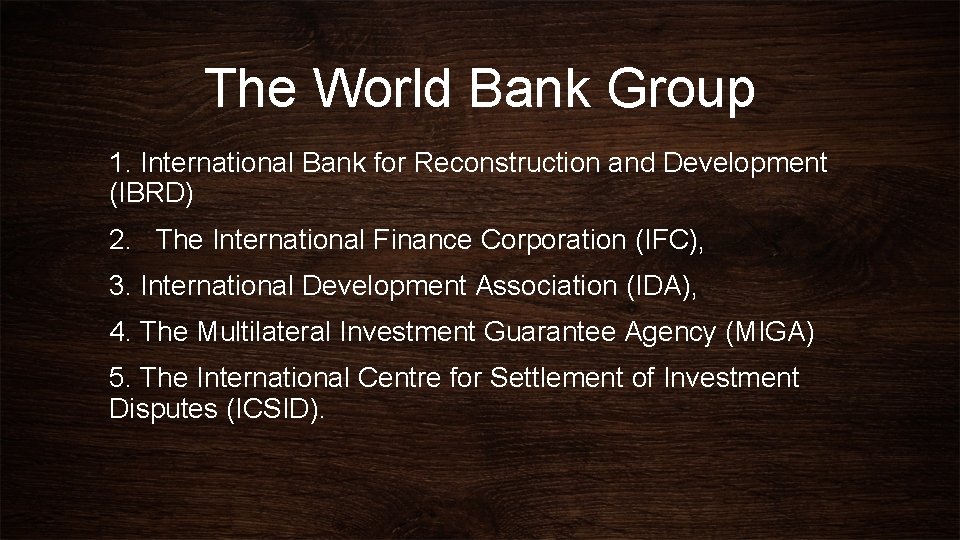 The World Bank Group

1. International Bank for Reconstruction and Development (IBRD)

2. The International Finance Corporation (IFC),

3. International Development Association (IDA),

4. The Multilateral Investment Guarantee Agency (MIGA)

5. The International Centre for Settlement of Investment Disputes (ICSID).